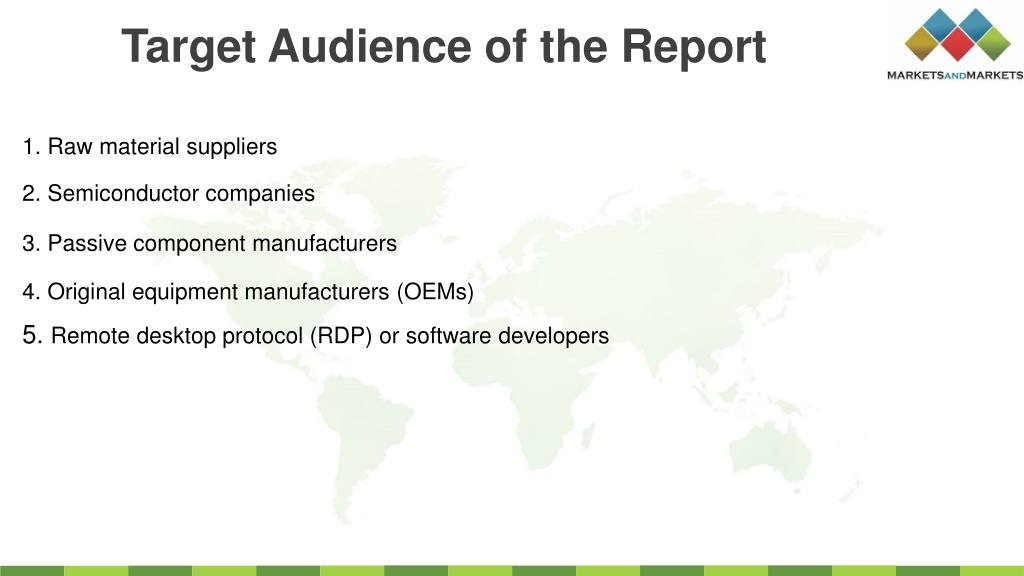 Target Audience of the Report

MARKETSANDMARKETS

1. Raw material suppliers

2. Semiconductor companies

3. Passive component manufacturers

4. Original equipment manufacturers (OEMs)

5. Remote desktop protocol (RDP) or software developers